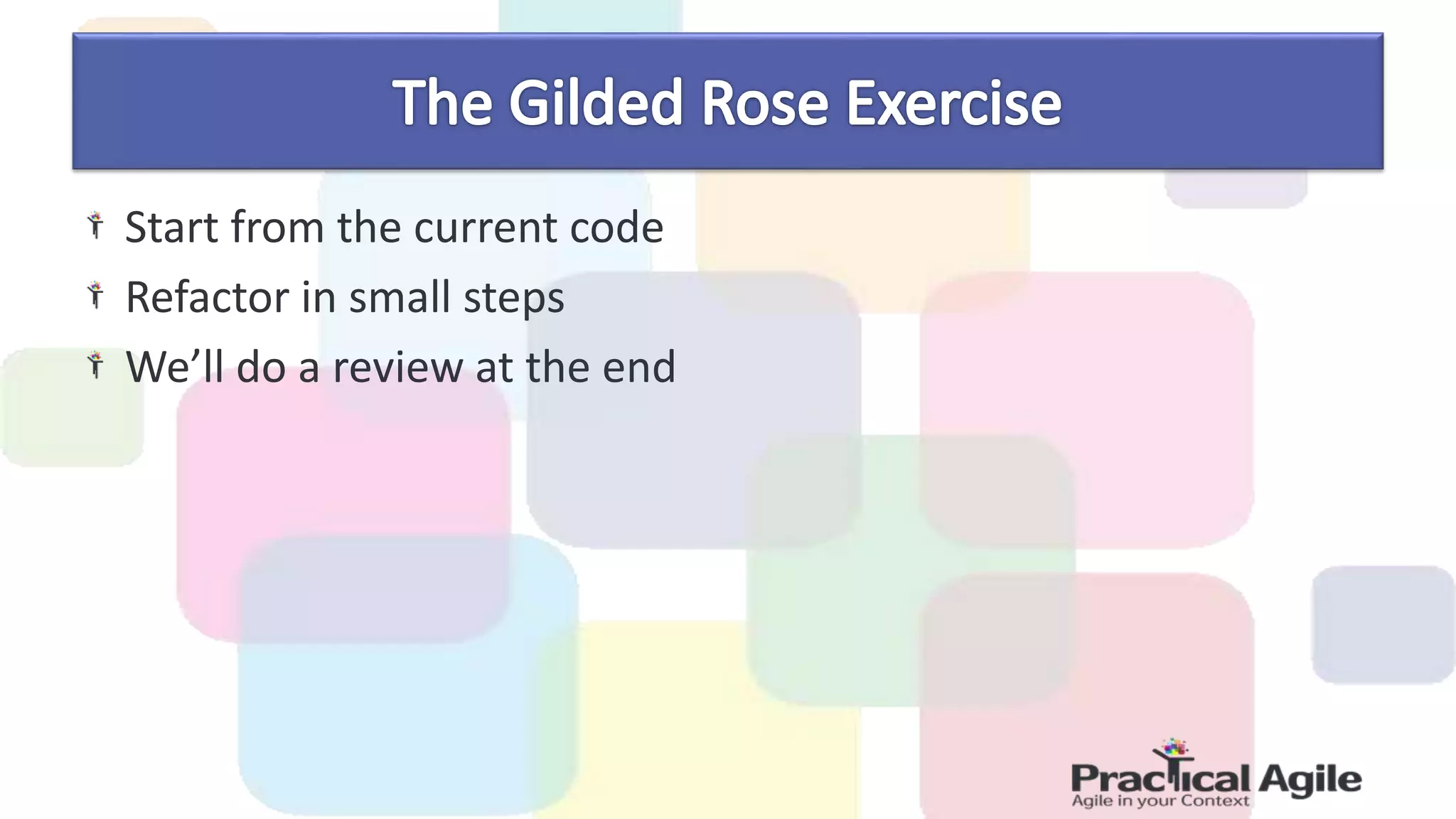 The Gilded Rose Exercise

Start from the current code

Refactor in small steps

We'll do a review at the end

Practical Agile
Agile in your Context